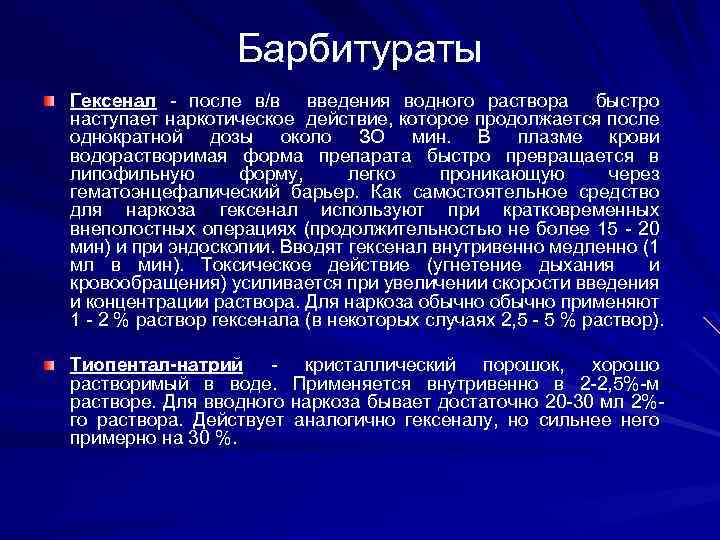 Барбитураты

Гексенал - после в/в введения водного раствора быстро наступает наркотическое действие, которое продолжается после однократной дозы около ЗО мин. В плазме крови водорастворимая форма препарата быстро превращается в липофильную форму, легко проникающую через гематоэнцефалический барьер. Как самостоятельное средство для наркоза гексенал используют при кратковременных внеполостных операциях (продолжительностью не более 15 - 20 мин) и при эндоскопии. Вводят гексенал внутривенно медленно (1 мл в мин). Токсическое действие (угнетение дыхания и кровообращения) усиливается при увеличении скорости введения и концентрации раствора. Для наркоза обычно обычно применяют 1 - 2 % раствор гексенала (в некоторых случаях 2,5 - 5 % раствор).

Тиопентал-натрий - кристаллический порошок, хорошо растворимый в воде. Применяется внутривенно в 2-2,5%-м растворе. Для вводного наркоза бывает достаточно 20-30 мл 2%-го раствора. Действует аналогично гексеналу, но сильнее него примерно на 30 %.